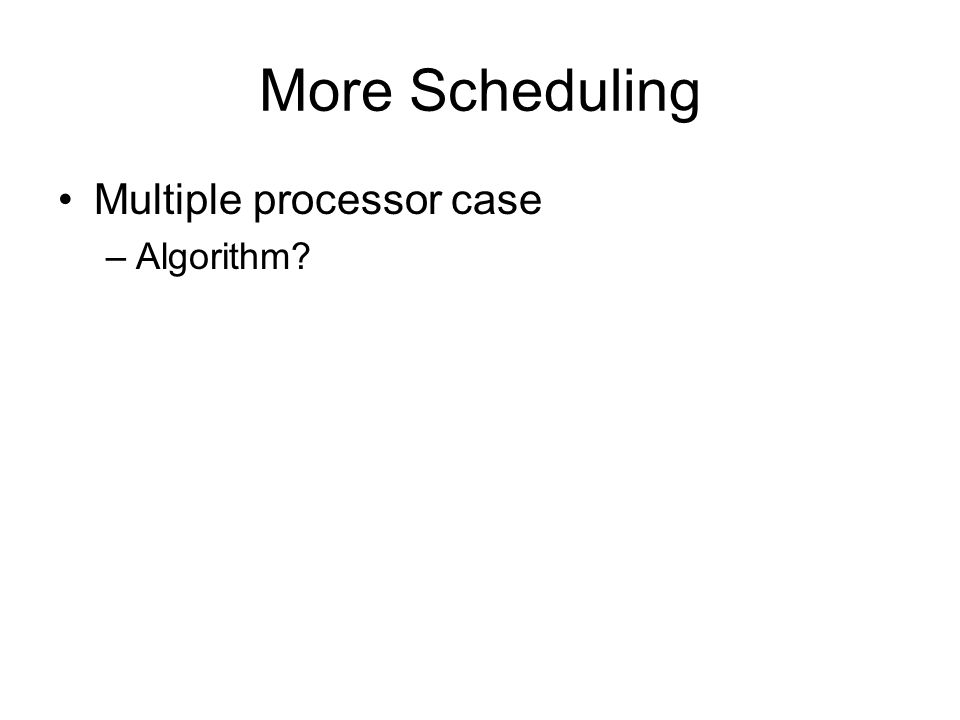 More Scheduling

• Multiple processor case
  – Algorithm?